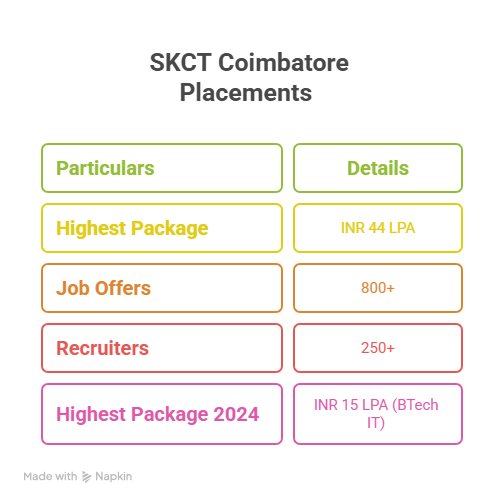 SKCT Coimbatore Placements

| Particulars | Details |
|---|---|
| Highest Package | INR 44 LPA |
| Job Offers | 800+ |
| Recruiters | 250+ |
| Highest Package 2024 | INR 15 LPA (BTech IT) |

Made with Napkin